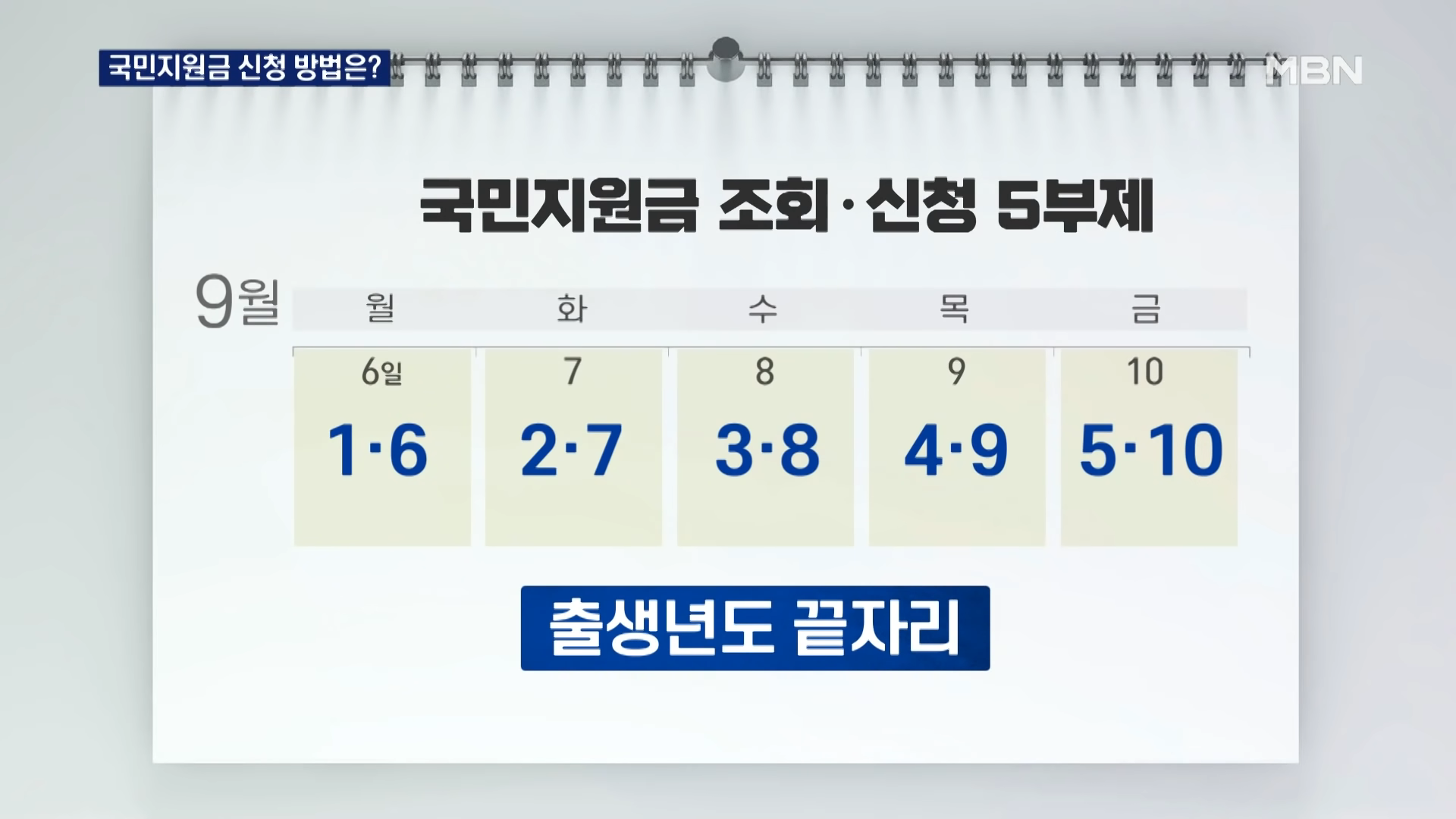 국민지원금 신청 방법은?

MBN

국민지원금 조회·신청 5부제

9월

| 월 | 화 | 수 | 목 | 금 |
|---|---|---|---|---|
| 6일 | 7 | 8 | 9 | 10 |
| 1·6 | 2·7 | 3·8 | 4·9 | 5·10 |

출생년도 끝자리